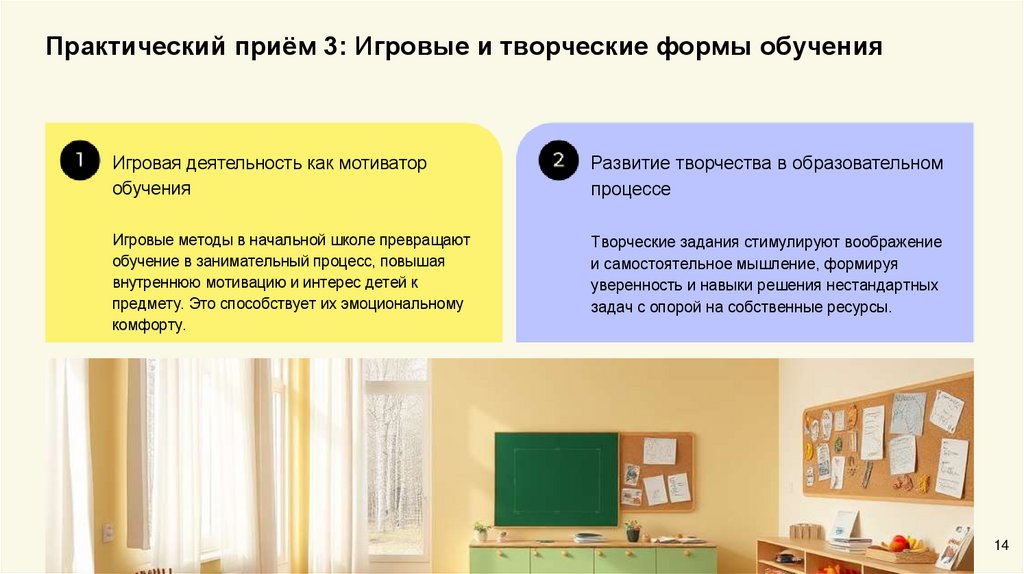 Практический приём 3: Игровые и творческие формы обучения

1

Игровая деятельность как мотиватор обучения

Игровые методы в начальной школе превращают обучение в занимательный процесс, повышая внутреннюю мотивацию и интерес детей к предмету. Это способствует их эмоциональному комфорту.

2

Развитие творчества в образовательном процессе

Творческие задания стимулируют воображение и самостоятельное мышление, формируя уверенность и навыки решения нестандартных задач с опорой на собственные ресурсы.

14